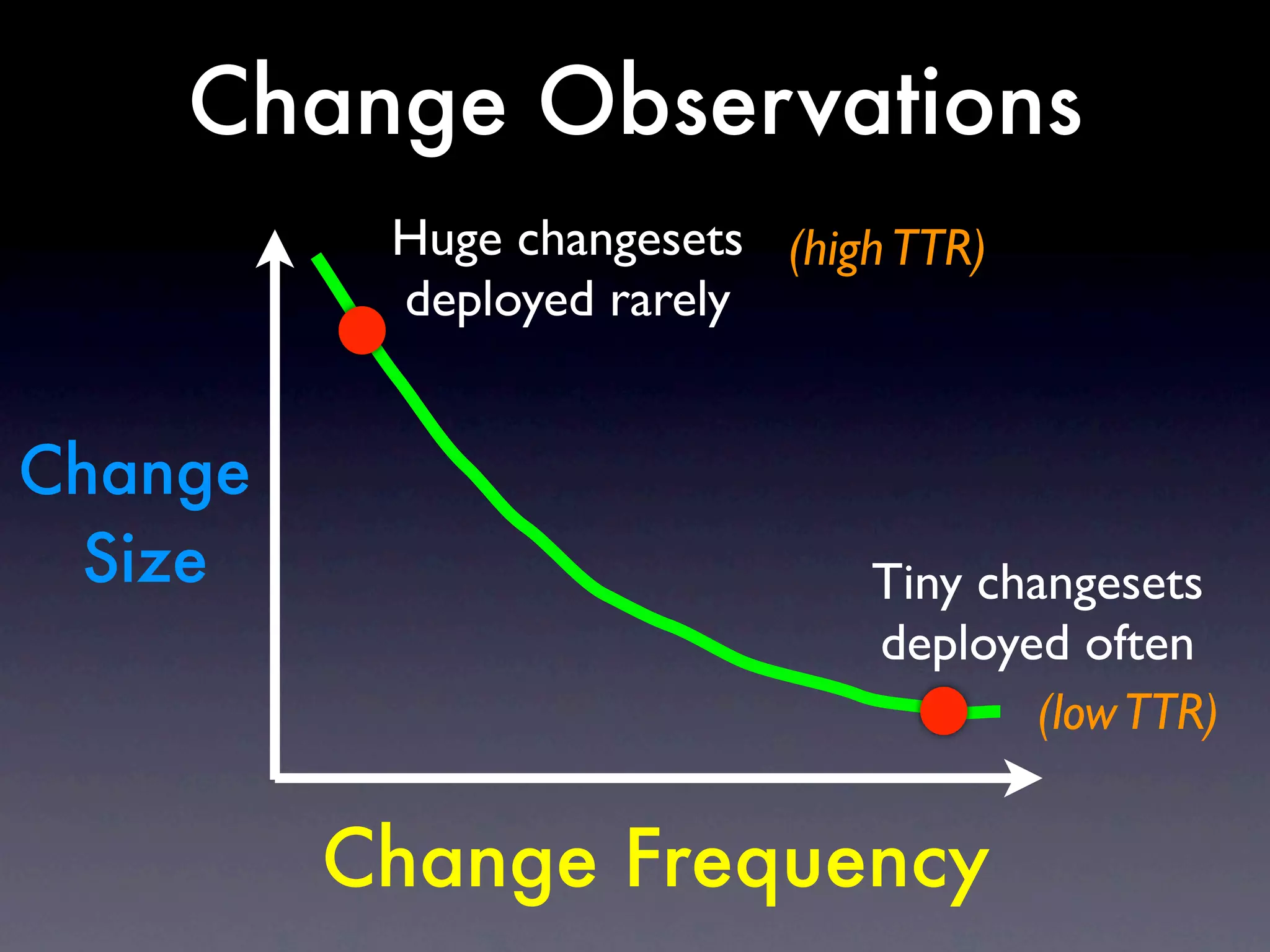 Change Observations

Huge changesets deployed rarely

(high TTR)

Change Size

Tiny changesets deployed often

(low TTR)

Change Frequency